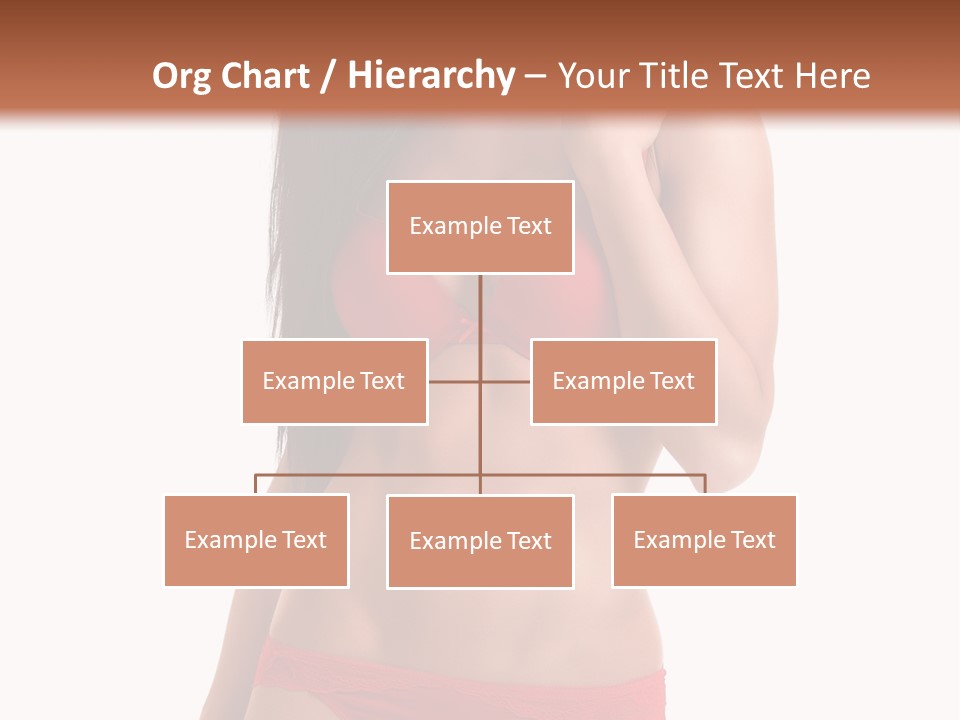 Org Chart / Hierarchy – Your Title Text Here

Example Text

Example Text

Example Text

Example Text

Example Text

Example Text